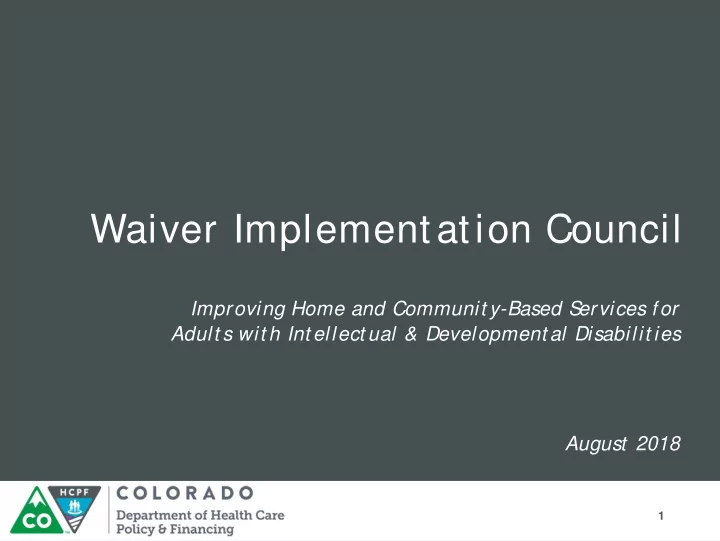 Waiver Implementation Council

Improving Home and Community-Based Services for Adults with Intellectual & Developmental Disabilities

August 2018

CO HCPF COLORADO
Department of Health Care Policy & Financing

1